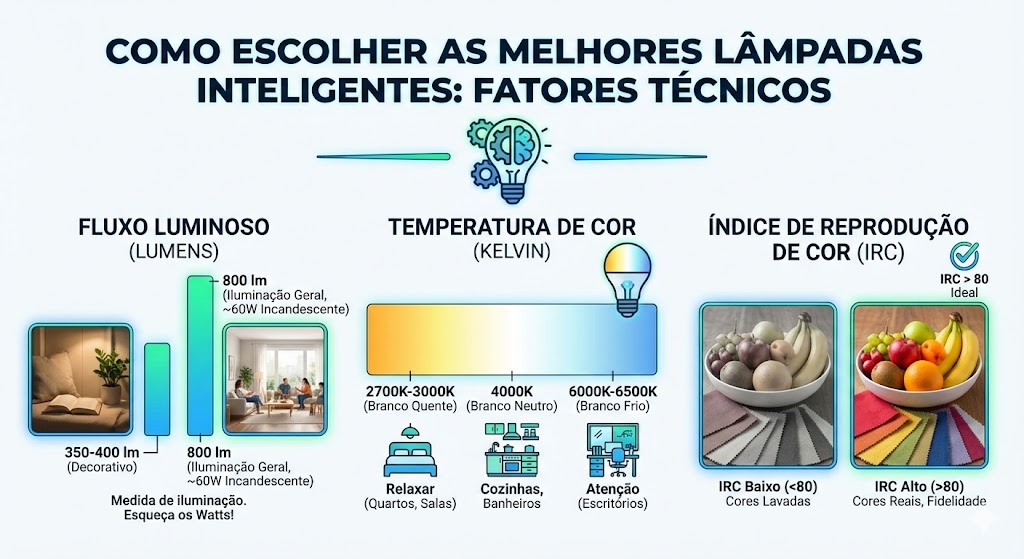 COMO ESCOLHER AS MELHORES LÂMPADAS INTELIGENTES: FATORES TÉCNICOS

FLUXO LUMINOSO
(LUMENS)

800 lm
(Iluminação Geral, ~60W Incandescente)

350-400 lm
(Decorativo)

800 lm
(Iluminação Geral, ~60W Incandescente)

Medida de iluminação. Esqueça os Watts!

TEMPERATURA DE COR
(KELVIN)

2700K-3000K
(Branco Quente)

4000K
(Branco Neutro)

6000K-6500K
(Branco Frio)

Relaxar
(Quartos, Salas)

Cozinhas,
Banheiros

Atenção
(Escritórios)

ÍNDICE DE REPRODUÇÃO DE COR (IRC)

IRC > 80
Ideal

IRC Baixo (<80)
Cores Lavadas

IRC Alto (>80)
Cores Reais, Fidelidade